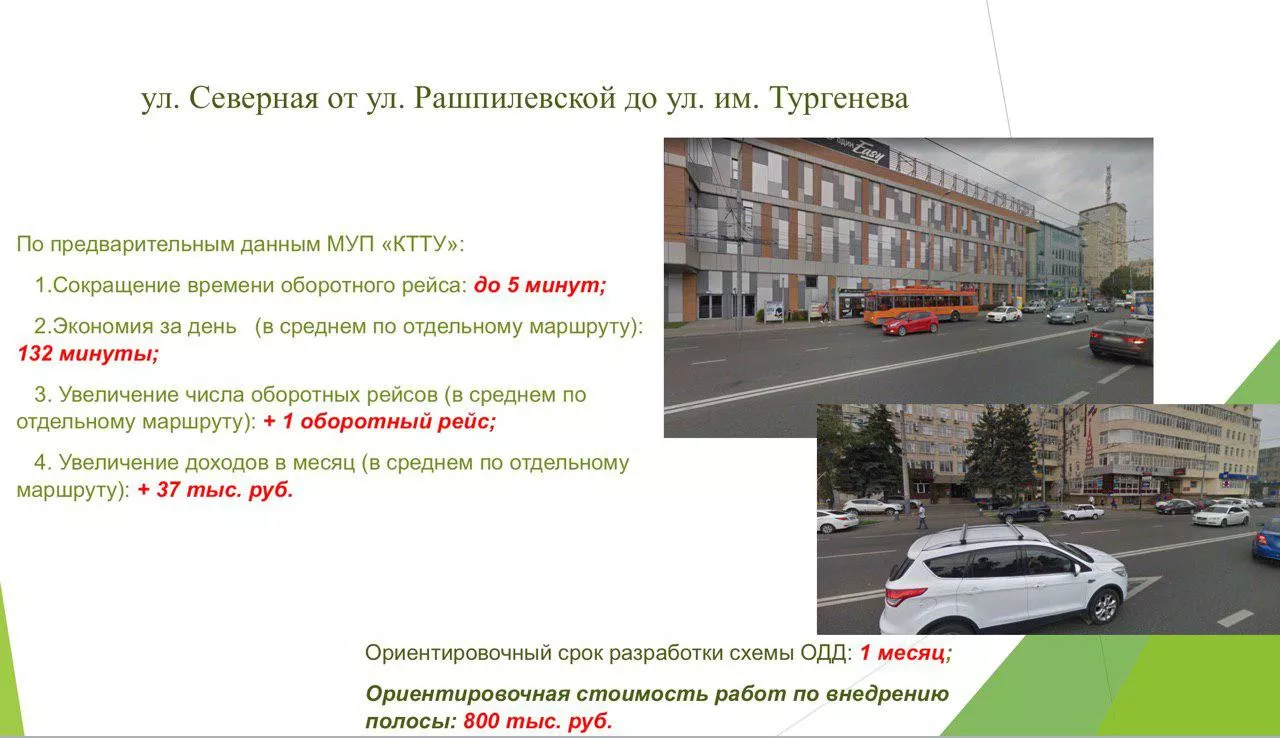 ул. Северная от ул. Рашпилевской до ул. им. Тургенева

По предварительным данным МУП «КТТУ»:

1.Сокращение времени оборотного рейса: до 5 минут;

2.Экономия за день (в среднем по отдельному маршруту): 132 минуты;

3. Увеличение числа оборотных рейсов (в среднем по отдельному маршруту): + 1 оборотный рейс;

4. Увеличение доходов в месяц (в среднем по отдельному маршруту): + 37 тыс. руб.

Ориентировочный срок разработки схемы ОДД: 1 месяц;

Ориентировочная стоимость работ по внедрению полосы: 800 тыс. руб.